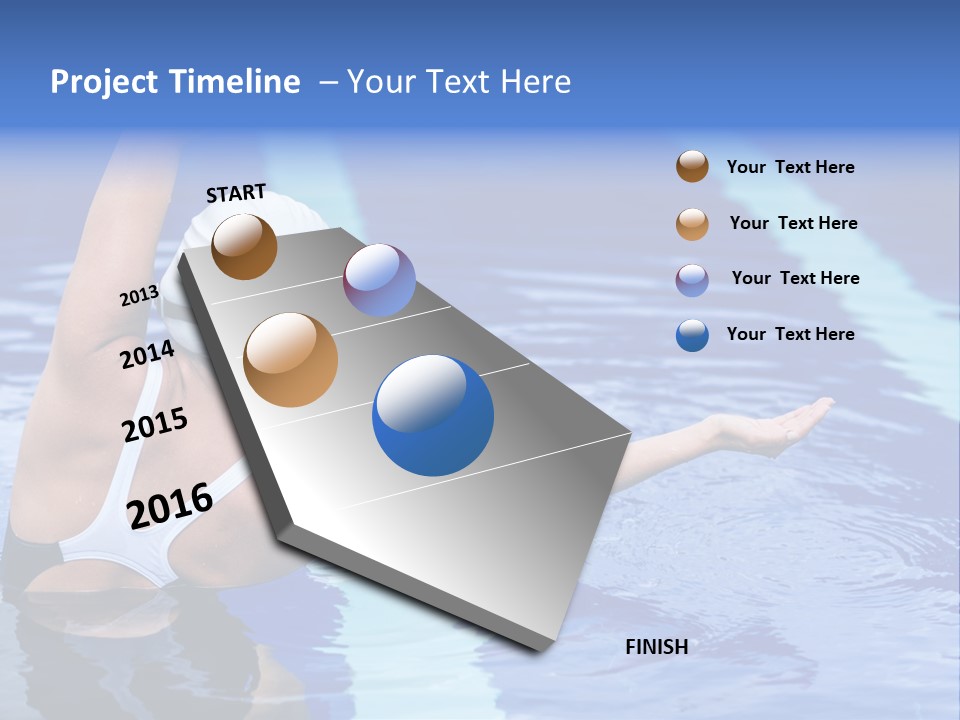 Project Timeline – Your Text Here

START

2013

2014

2015

2016

FINISH

Your Text Here

Your Text Here

Your Text Here

Your Text Here